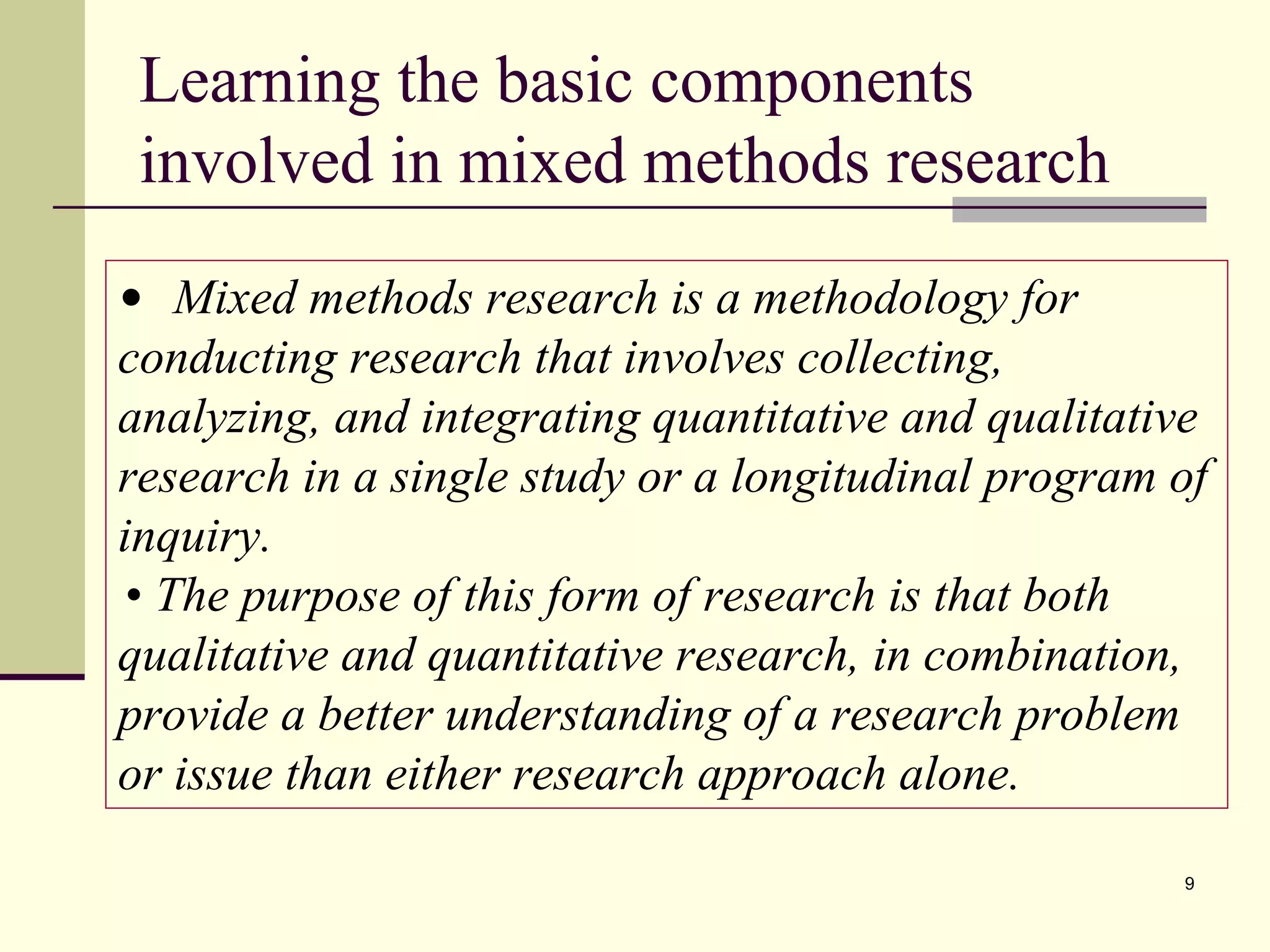 Learning the basic components involved in mixed methods research

• Mixed methods research is a methodology for conducting research that involves collecting, analyzing, and integrating quantitative and qualitative research in a single study or a longitudinal program of inquiry.
• The purpose of this form of research is that both qualitative and quantitative research, in combination, provide a better understanding of a research problem or issue than either research approach alone.

9